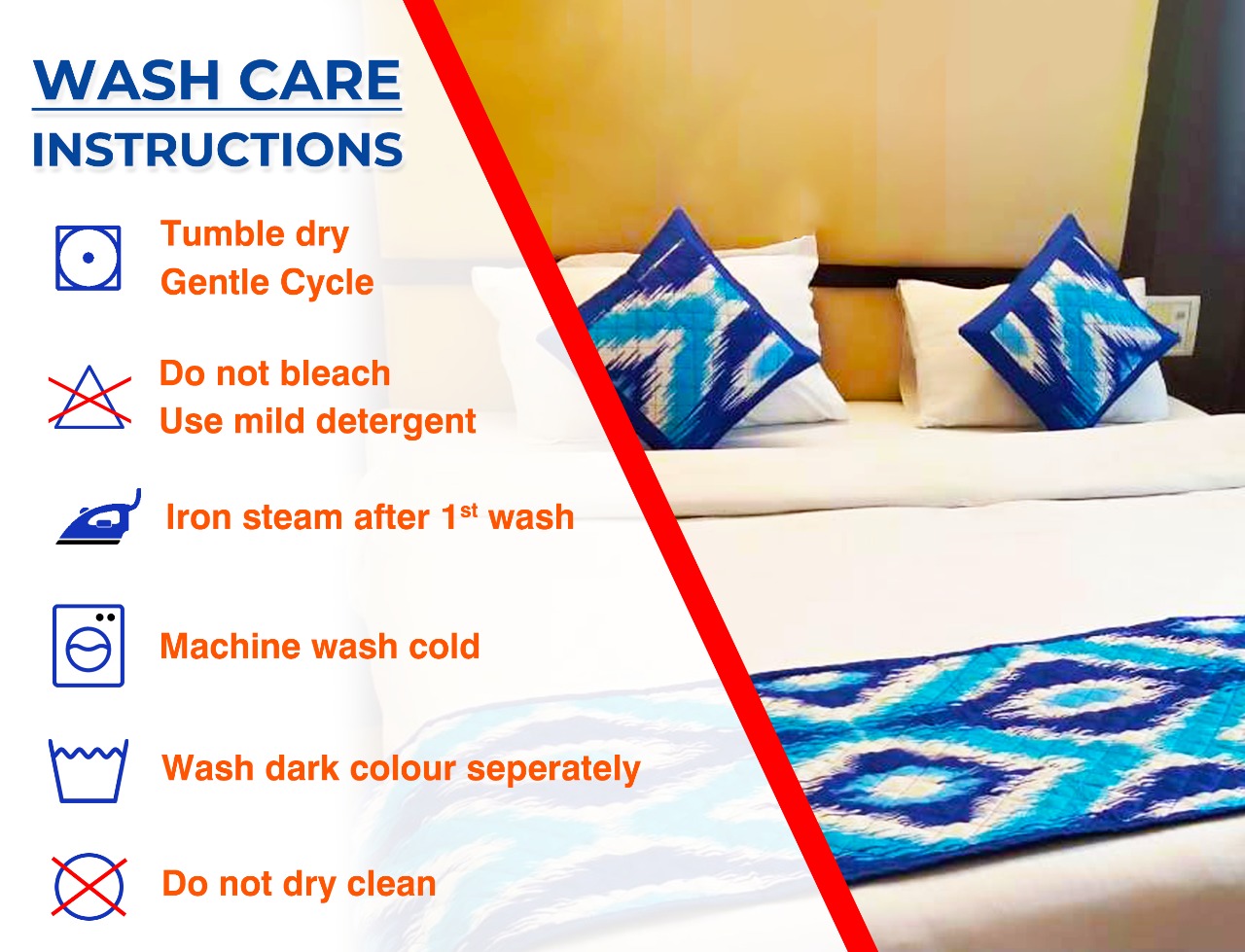 WASH CARE
INSTRUCTIONS

Tumble dry
Gentle Cycle

Do not bleach
Use mild detergent

Iron steam after 1$^{st}$ wash

Machine wash cold

Wash dark colour seperately

Do not dry clean